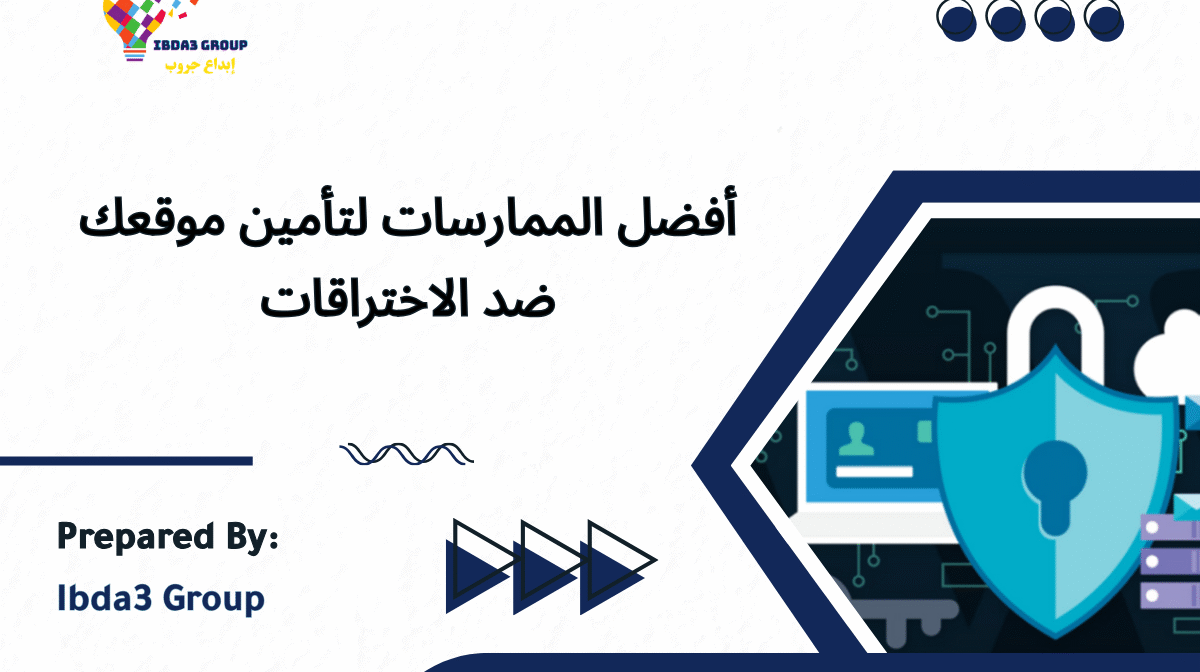 IBDA3 GROUP
إبداع جروب

أفضل الممارسات لتأمين موقعك ضد الاختراقات

Prepared By:
Ibda3 Group